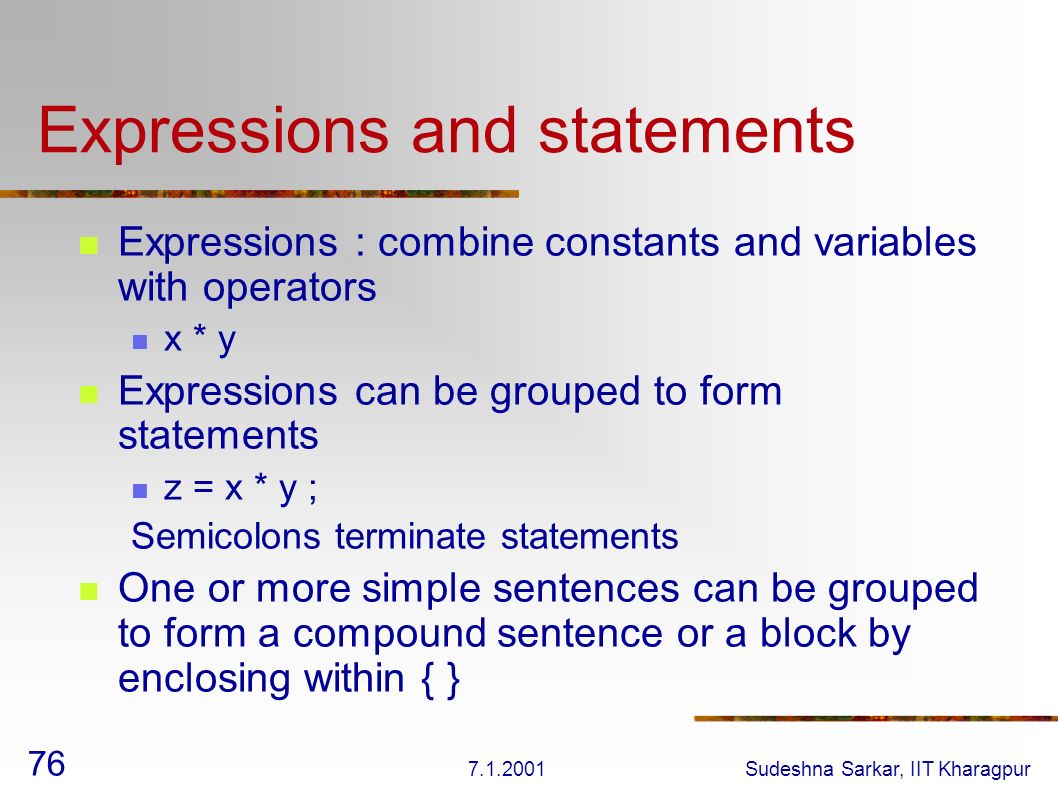 Expressions and statements

Expressions : combine constants and variables with operators

x * y

Expressions can be grouped to form statements

z = x * y ;

Semicolons terminate statements

One or more simple sentences can be grouped to form a compound sentence or a block by enclosing within { }

76

7.1.2001

Sudeshna Sarkar, IIT Kharagpur